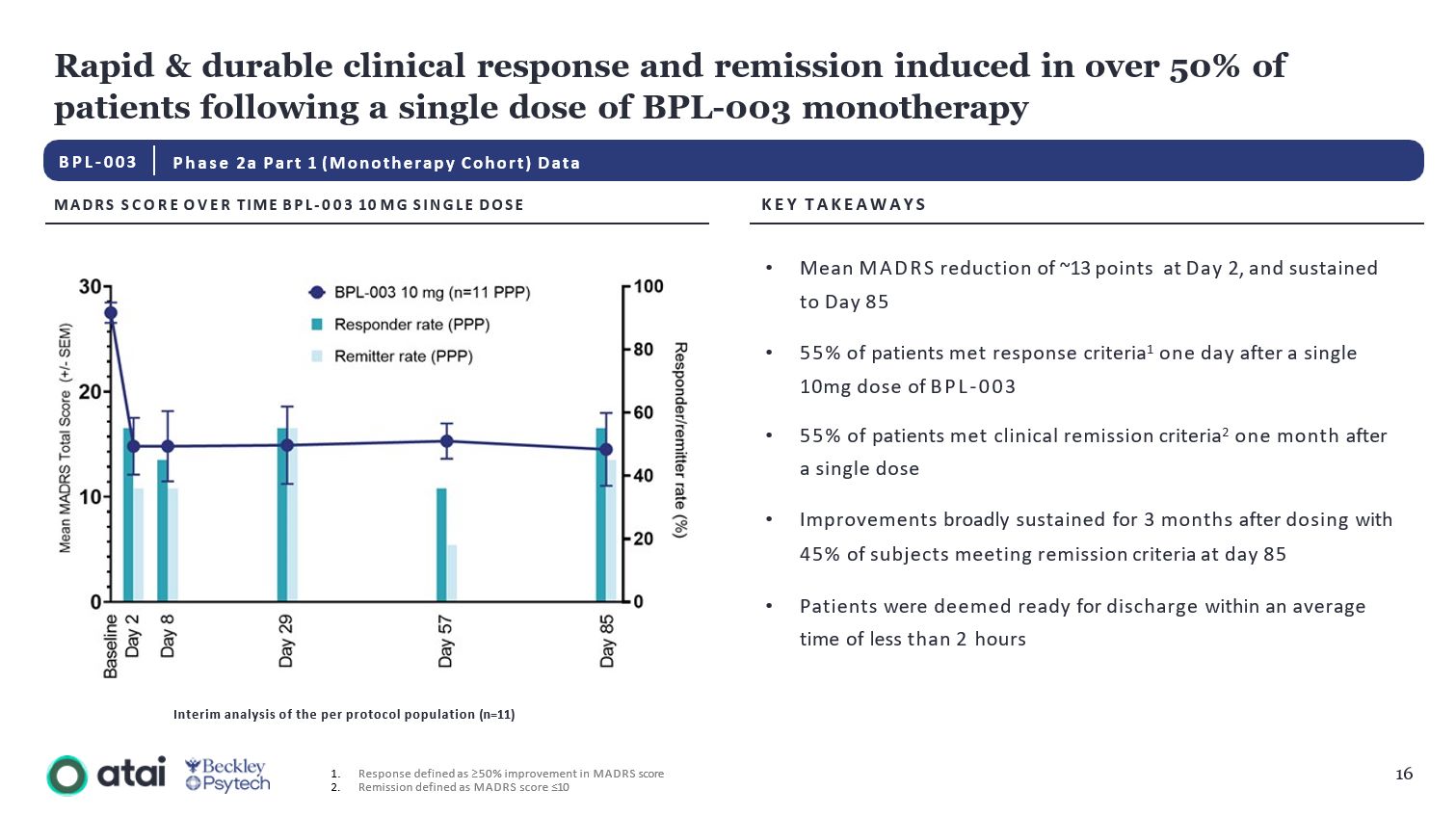 Rapid & durable clinical response and remission induced in over 50% of patients following a single dose of BPL-003 monotherapy

BPL-003 | Phase 2a Part 1 (Monotherapy Cohort) Data

MADRS SCORE OVER TIME BPL-003 10 MG SINGLE DOSE

BPL-003 10 mg (n=11 PPP)
Responder rate (PPP)
Remitter rate (PPP)

Mean MADRS Total Score (+/- SEM)
30
20
10
0

Responder/remitter rate (%)
100
80
60
40
20
0

Baseline
Day 2
Day 8
Day 29
Day 57
Day 85

Interim analysis of the per protocol population (n=11)

KEY TAKEAWAYS

• Mean MADRS reduction of ~13 points at Day 2, and sustained to Day 85

• 55% of patients met response criteria$^1$ one day after a single 10mg dose of BPL-003

• 55% of patients met clinical remission criteria$^2$ one month after a single dose

• Improvements broadly sustained for 3 months after dosing with 45% of subjects meeting remission criteria at day 85

• Patients were deemed ready for discharge within an average time of less than 2 hours

atai Beckley Psytech

1. Response defined as ≥50% improvement in MADRS score
2. Remission defined as MADRS score ≤10

16